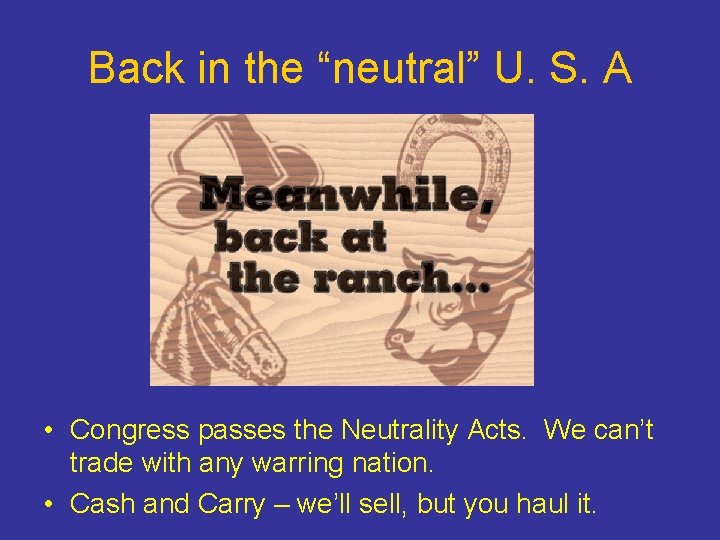 Back in the “neutral” U. S. A

Meanwhile, back at the ranch...

• Congress passes the Neutrality Acts. We can’t trade with any warring nation.
• Cash and Carry – we’ll sell, but you haul it.